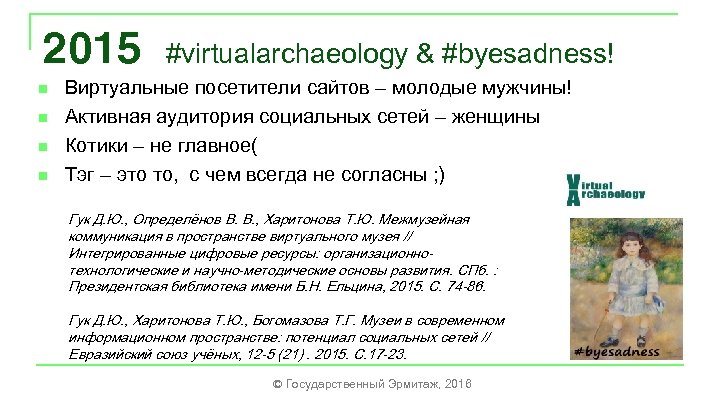 2015 #virtualarchaeology & #byesadness!

Виртуальные посетители сайтов – молодые мужчины!

Активная аудитория социальных сетей – женщины

Котики – не главное(

Тэг – это то, с чем всегда не согласны ;)

Virtual Archaeology

Гук Д.Ю., Определёнов В. В., Харитонова Т.Ю. Межмузейная коммуникация в пространстве виртуального музея // Интегрированные цифровые ресурсы: организационно-технологические и научно-методические основы развития. СПб. : Президентская библиотека имени Б.Н. Ельцина, 2015. С. 74-86.

Гук Д.Ю., Харитонова Т.Ю., Богомазова Т.Г. Музеи в современном информационном пространстве: потенциал социальных сетей // Евразийский союз учёных, 12-5 (21) . 2015. С.17-23.

#byesadness

© Государственный Эрмитаж, 2016